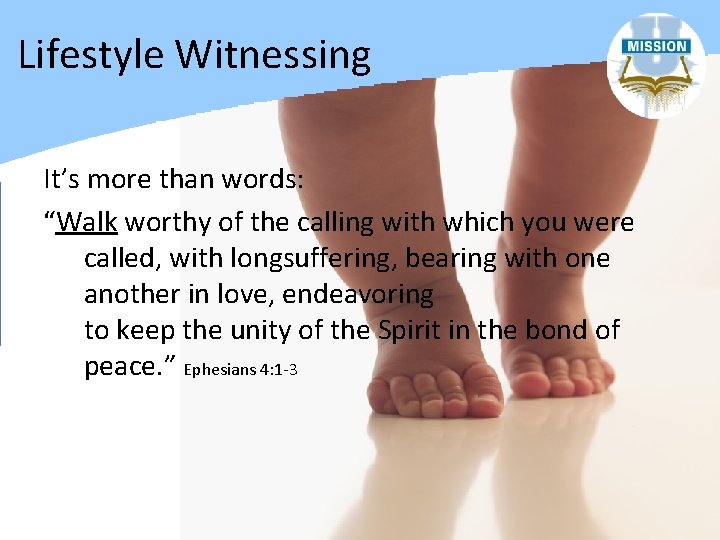 Lifestyle Witnessing

MISSION

It's more than words:

"Walk worthy of the calling with which you were called, with longsuffering, bearing with one another in love, endeavoring to keep the unity of the Spirit in the bond of peace." Ephesians 4:1-3